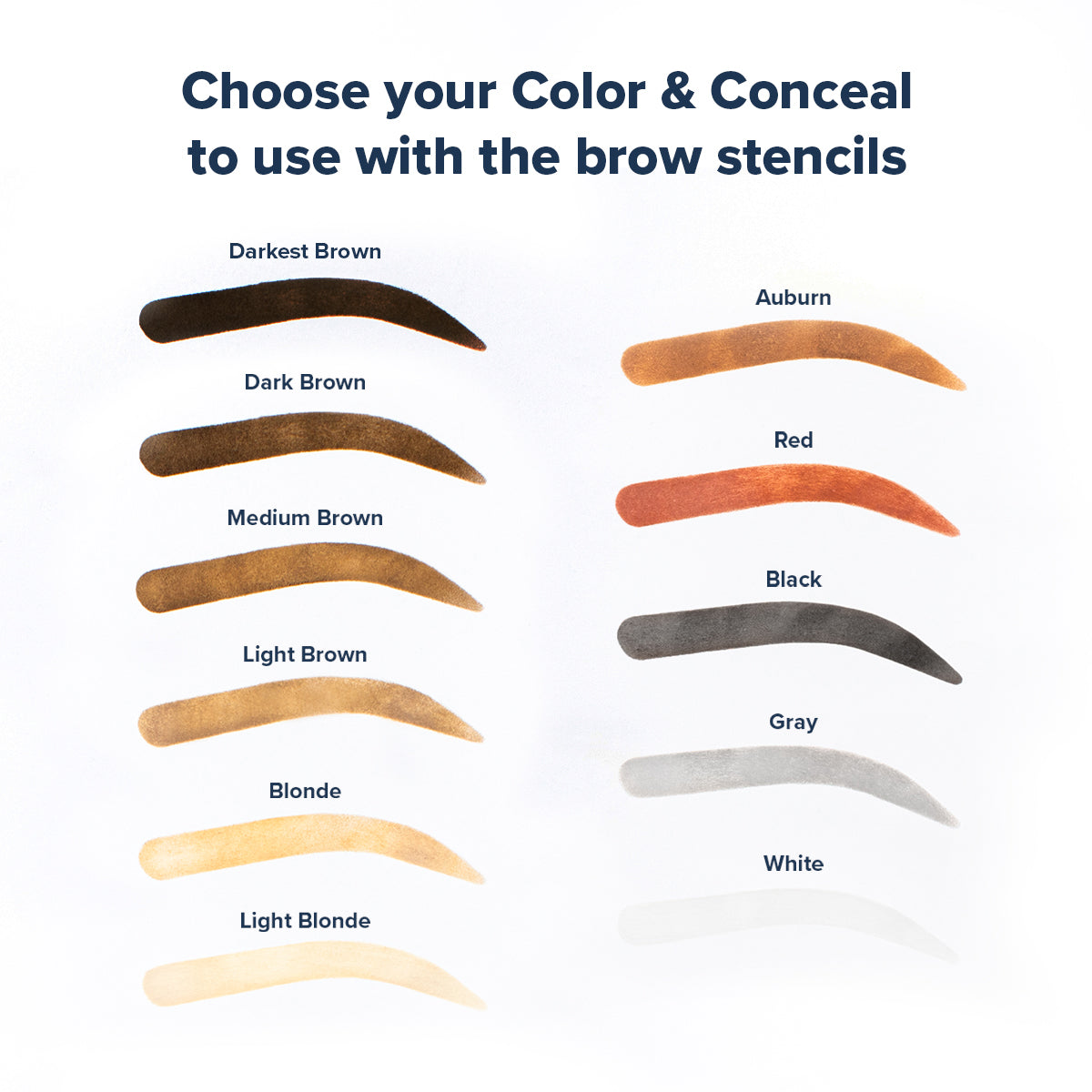 Choose your Color & Conceal to use with the brow stencils

Darkest Brown

Dark Brown

Medium Brown

Light Brown

Blonde

Light Blonde

Auburn

Red

Black

Gray

White